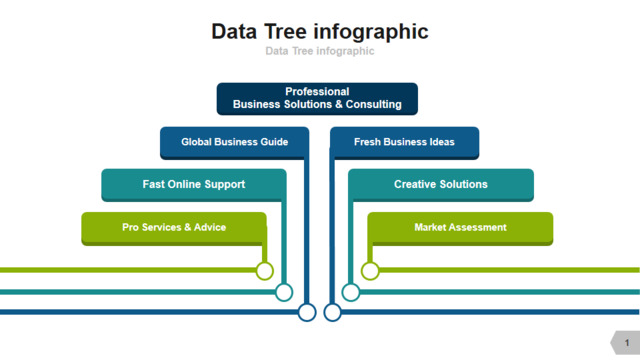 Data Tree infographic

Data Tree infographic

Professional
Business Solutions & Consulting

Global Business Guide

Fresh Business Ideas

Fast Online Support

Creative Solutions

Pro Services & Advice

Market Assessment

1